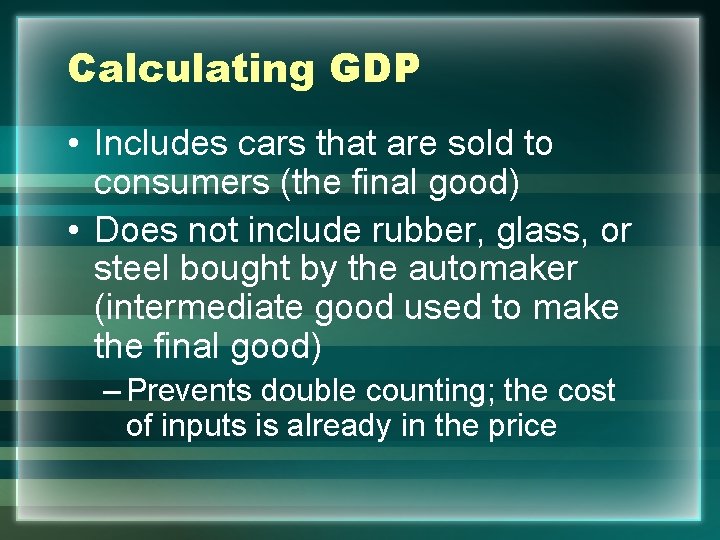 Calculating GDP

• Includes cars that are sold to consumers (the final good)

• Does not include rubber, glass, or steel bought by the automaker (intermediate good used to make the final good)

– Prevents double counting; the cost of inputs is already in the price